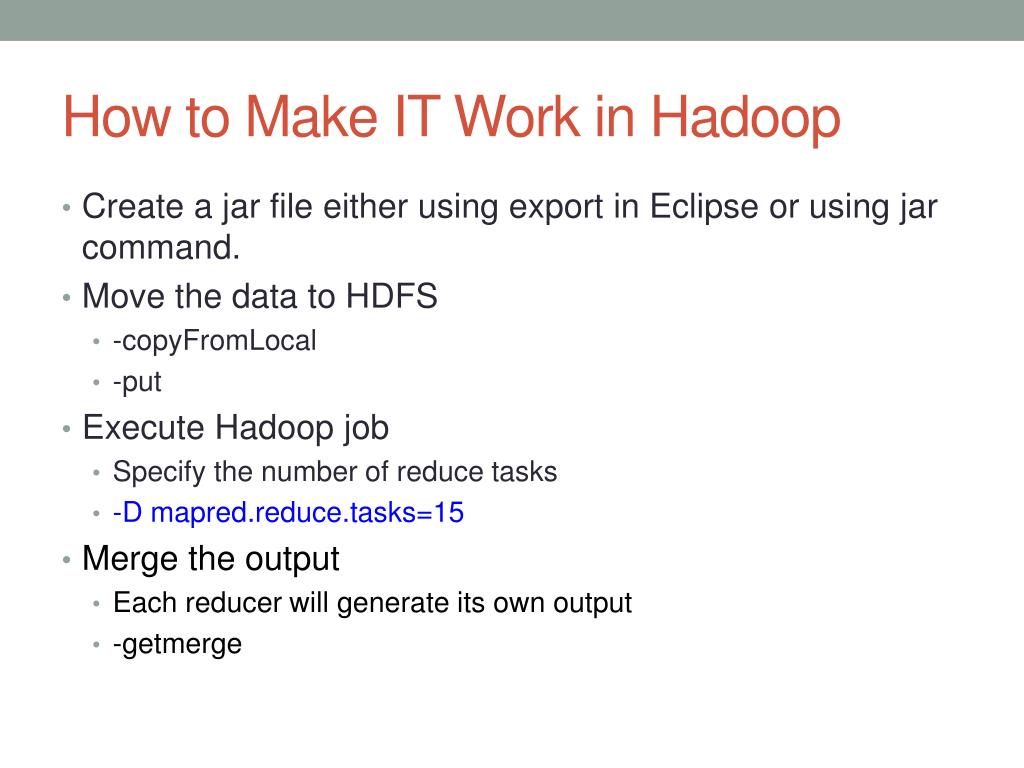 How to Make IT Work in Hadoop

• Create a jar file either using export in Eclipse or using jar command.
• Move the data to HDFS
  • -copyFromLocal
  • -put
• Execute Hadoop job
  • Specify the number of reduce tasks
  • -D mapred.reduce.tasks=15
• Merge the output
  • Each reducer will generate its own output
  • -getmerge